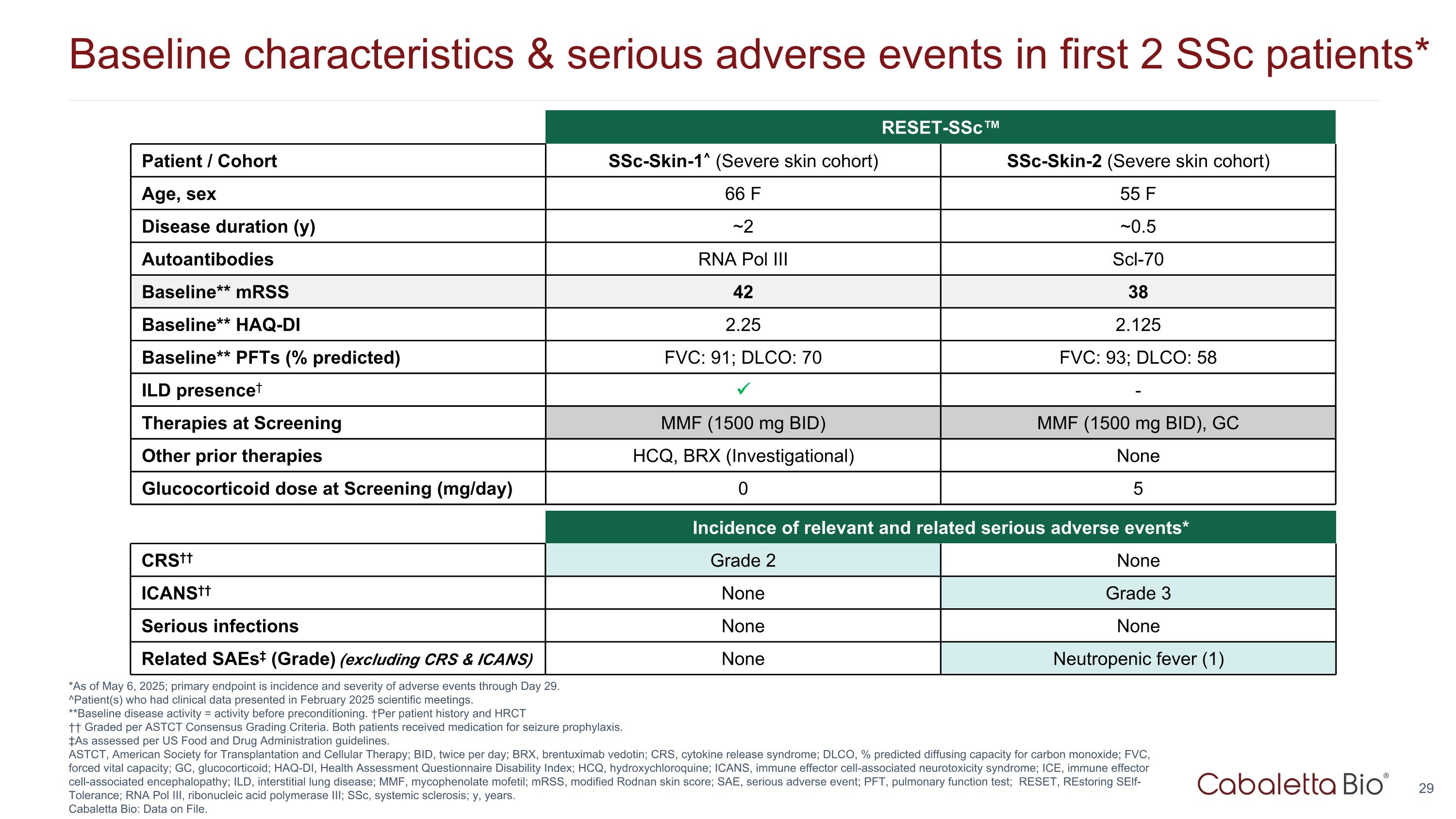 Baseline characteristics & serious adverse events in first 2 SSc patients*

| | RESET-SSc™ | |
|---|---|---|
| Patient / Cohort | SSc-Skin-1^ (Severe skin cohort) | SSc-Skin-2 (Severe skin cohort) |
| Age, sex | 66 F | 55 F |
| Disease duration (y) | ~2 | ~0.5 |
| Autoantibodies | RNA Pol III | Scl-70 |
| Baseline** mRSS | 42 | 38 |
| Baseline** HAQ-DI | 2.25 | 2.125 |
| Baseline** PFTs (% predicted) | FVC: 91; DLCO: 70 | FVC: 93; DLCO: 58 |
| ILD presence† | ✓ | - |
| Therapies at Screening | MMF (1500 mg BID) | MMF (1500 mg BID), GC |
| Other prior therapies | HCQ, BRX (Investigational) | None |
| Glucocorticoid dose at Screening (mg/day) | 0 | 5 |

| | Incidence of relevant and related serious adverse events* | |
|---|---|---|
| CRS†† | Grade 2 | None |
| ICANS†† | None | Grade 3 |
| Serious infections | None | None |
| Related SAEs‡ (Grade) (excluding CRS & ICANS) | None | Neutropenic fever (1) |

*As of May 6, 2025; primary endpoint is incidence and severity of adverse events through Day 29.
^Patient(s) who had clinical data presented in February 2025 scientific meetings.
**Baseline disease activity = activity before preconditioning. †Per patient history and HRCT
†† Graded per ASTCT Consensus Grading Criteria. Both patients received medication for seizure prophylaxis.
‡As assessed per US Food and Drug Administration guidelines.
ASTCT, American Society for Transplantation and Cellular Therapy; BID, twice per day; BRX, brentuximab vedotin; CRS, cytokine release syndrome; DLCO, % predicted diffusing capacity for carbon monoxide; FVC, forced vital capacity; GC, glucocorticoid; HAQ-DI, Health Assessment Questionnaire Disability Index; HCQ, hydroxychloroquine; ICANS, immune effector cell-associated neurotoxicity syndrome; ICE, immune effector cell-associated encephalopathy; ILD, interstitial lung disease; MMF, mycophenolate mofetil; mRSS, modified Rodnan skin score; SAE, serious adverse event; PFT, pulmonary function test; RESET, REstoring SElf-Tolerance; RNA Pol III, ribonucleic acid polymerase III; SSc, systemic sclerosis; y, years.
Cabaletta Bio: Data on File.

Cabaletta Bio®

29